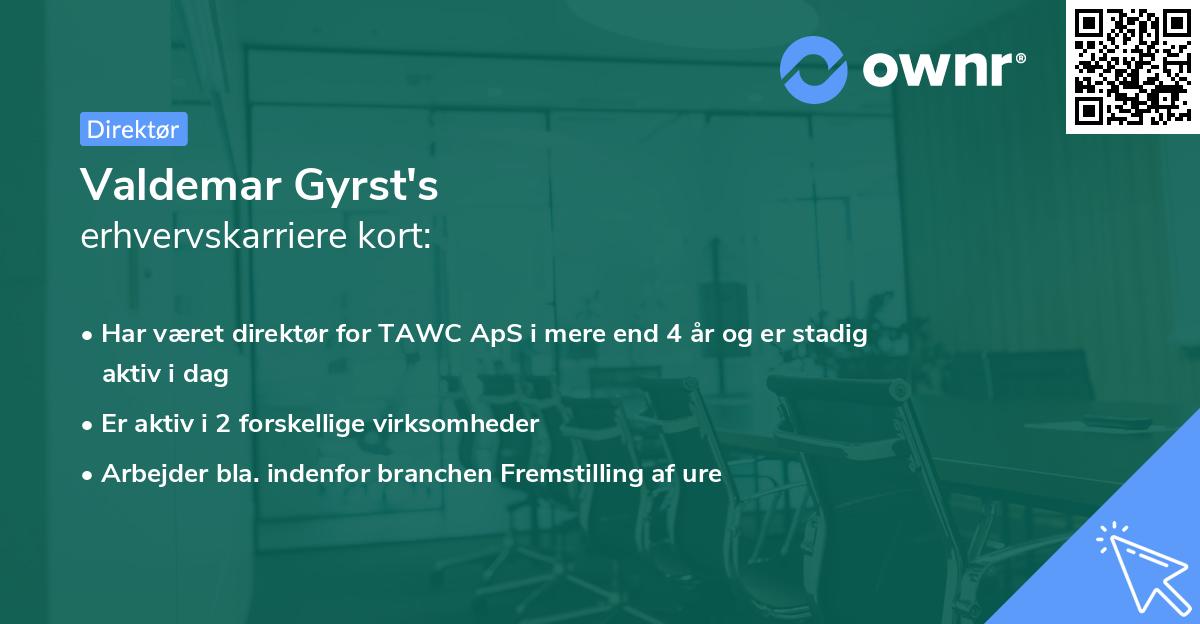 ownr®

Direktør

Valdemar Gyrst's
erhvervskarriere kort:

• Har været direktør for TAWC ApS i mere end 4 år og er stadig aktiv i dag
• Er aktiv i 2 forskellige virksomheder
• Arbejder bla. indenfor branchen Fremstilling af ure